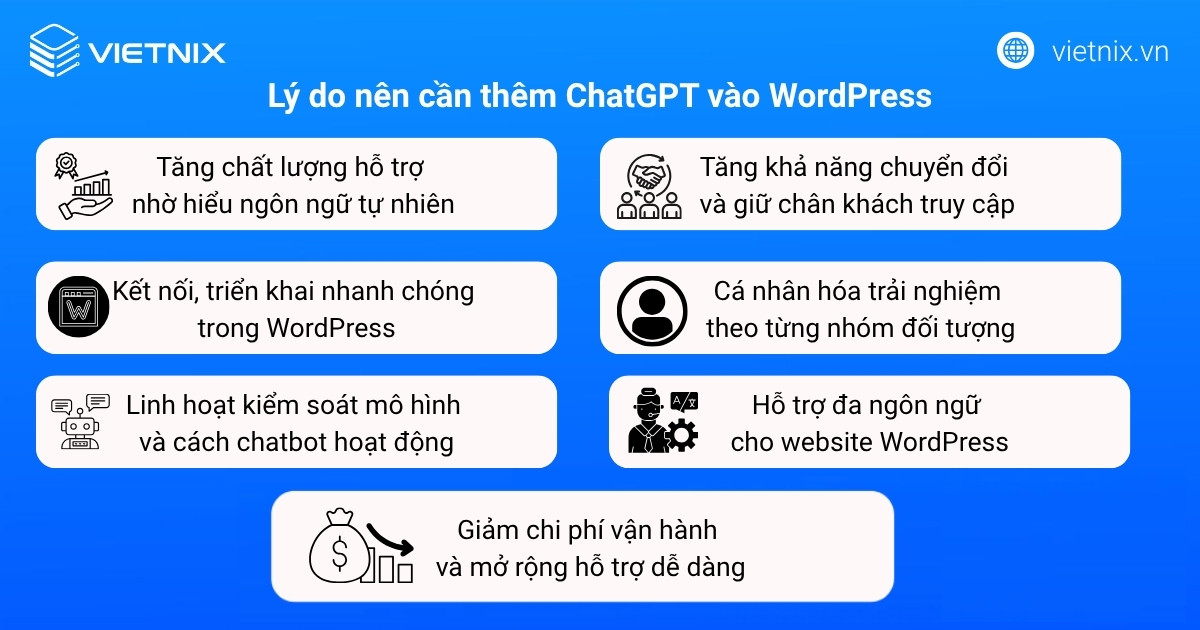 VIETNIX

vietnix.vn

Lý do nên cần thêm ChatGPT vào WordPress

Tăng chất lượng hỗ trợ nhờ hiểu ngôn ngữ tự nhiên

Tăng khả năng chuyển đổi và giữ chân khách truy cập

Kết nối, triển khai nhanh chóng trong WordPress

Cá nhân hóa trải nghiệm theo từng nhóm đối tượng

Linh hoạt kiểm soát mô hình và cách chatbot hoạt động

Hỗ trợ đa ngôn ngữ cho website WordPress

Giảm chi phí vận hành và mở rộng hỗ trợ dễ dàng